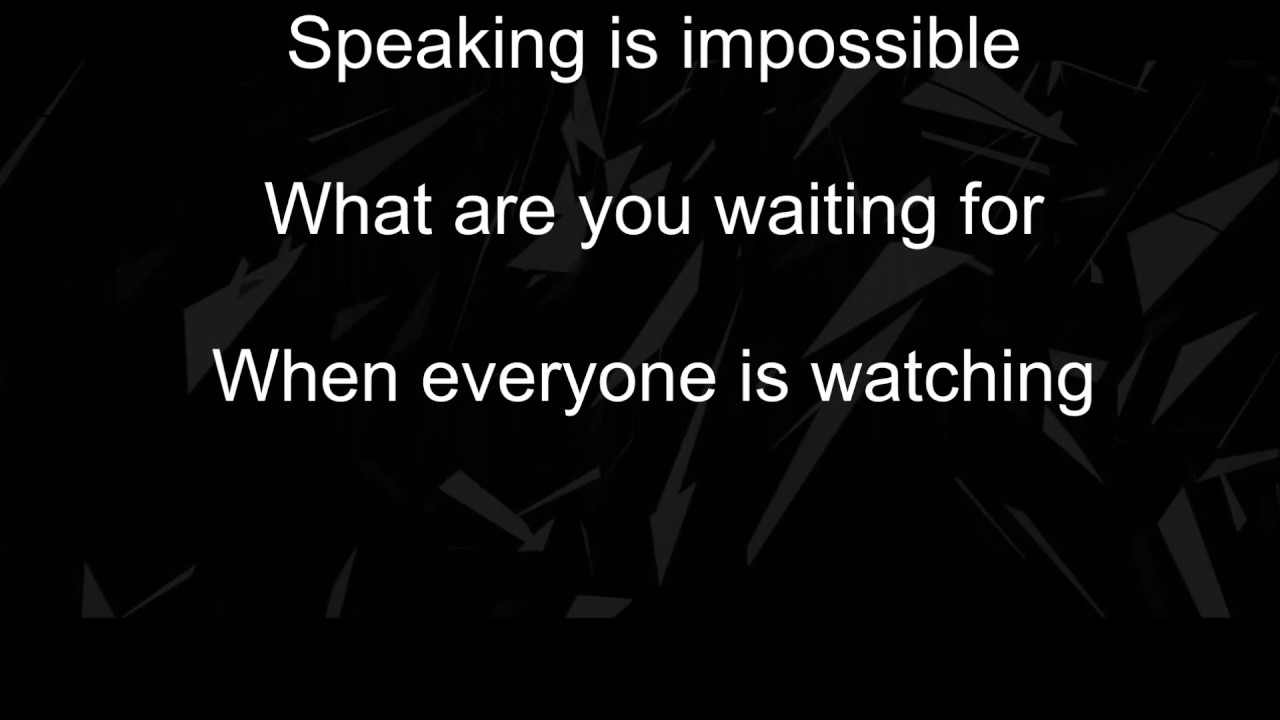 Speaking is impossible

What are you waiting for

When everyone is watching